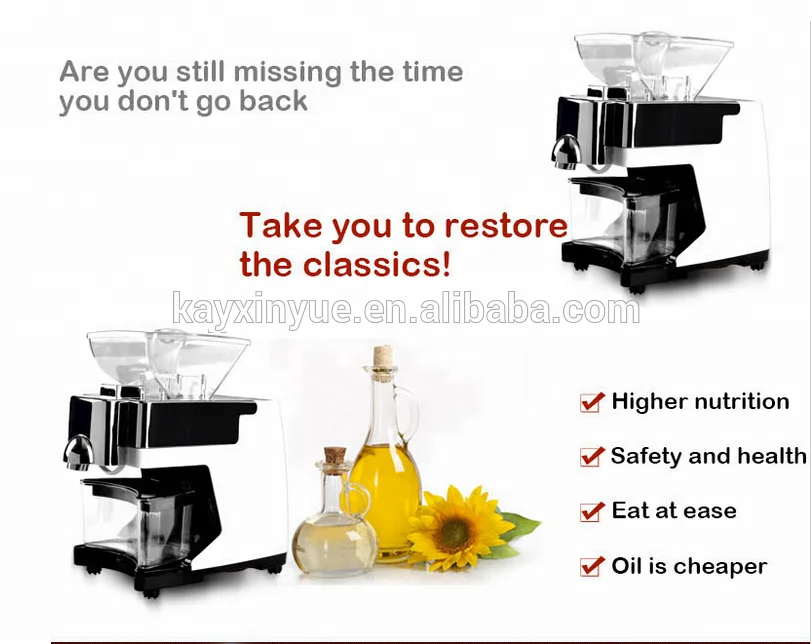 Are you still missing the time you don't go back

Take you to restore the classics!

kayxinyue.en.alibaba.com

Higher nutrition

Safety and health

Eat at ease

Oil is cheaper